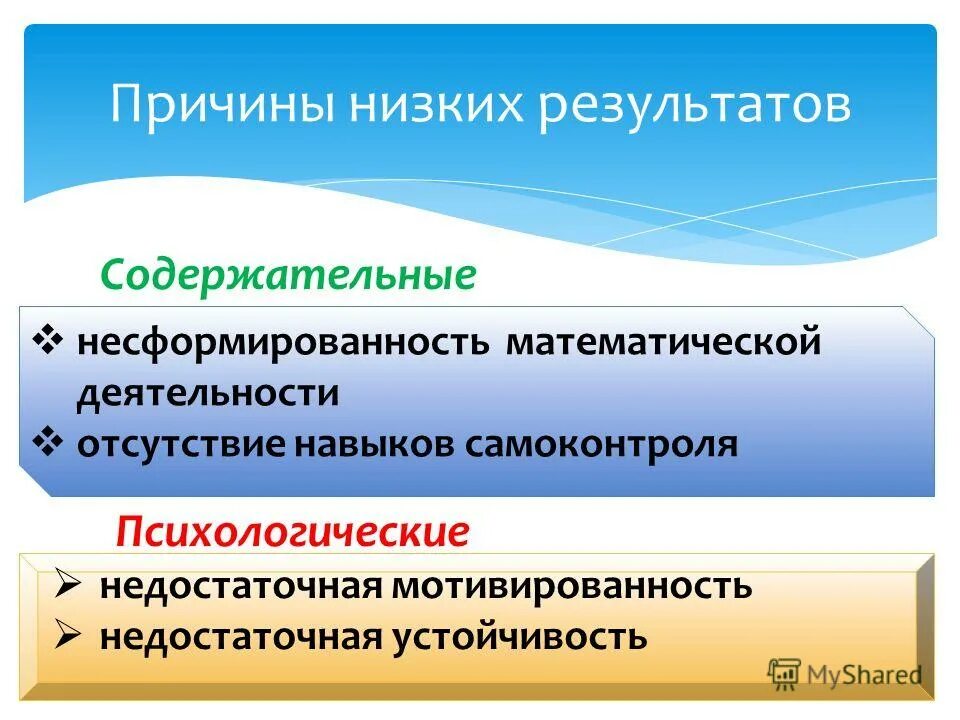 Причины низких результатов

Содержательные

❖ несформированность математической деятельности
❖ отсутствие навыков самоконтроля

Психологические

➢ недостаточная мотивированность
➢ недостаточная устойчивость

MyShared